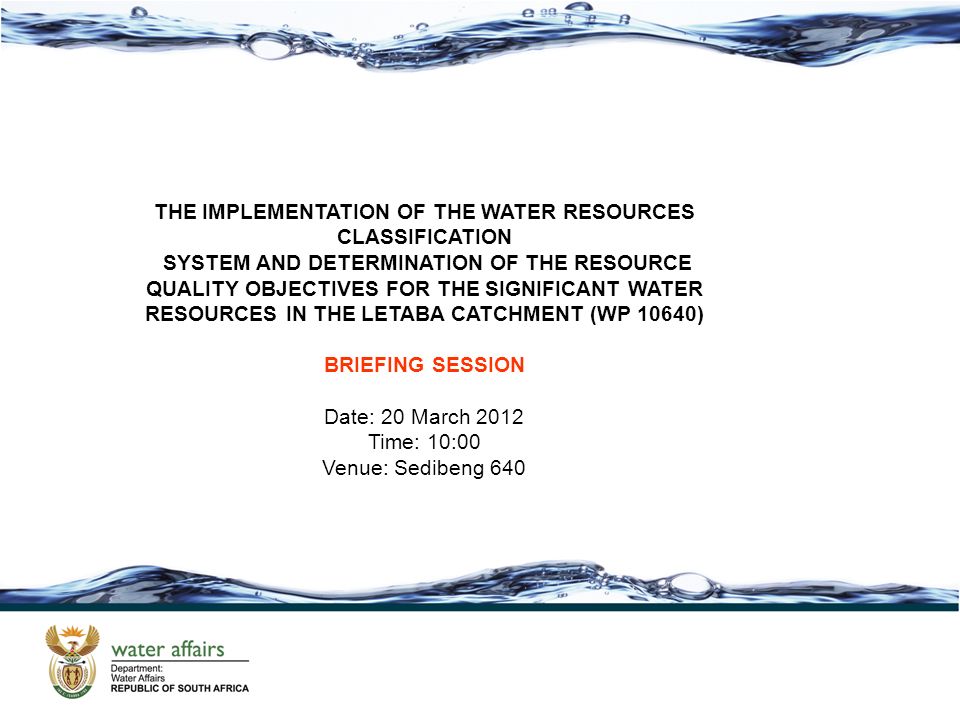 THE IMPLEMENTATION OF THE WATER RESOURCES CLASSIFICATION SYSTEM AND DETERMINATION OF THE RESOURCE QUALITY OBJECTIVES FOR THE SIGNIFICANT WATER RESOURCES IN THE LETABA CATCHMENT (WP 10640)

BRIEFING SESSION

Date: 20 March 2012
Time: 10:00
Venue: Sedibeng 640

water affairs
Department:
Water Affairs
REPUBLIC OF SOUTH AFRICA